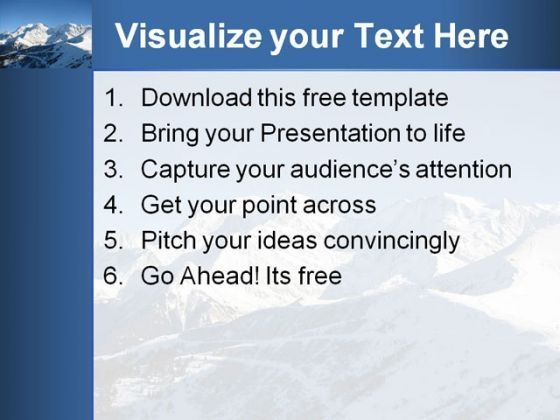 Visualize your Text Here

1. Download this free template
2. Bring your Presentation to life
3. Capture your audience's attention
4. Get your point across
5. Pitch your ideas convincingly
6. Go Ahead! Its free